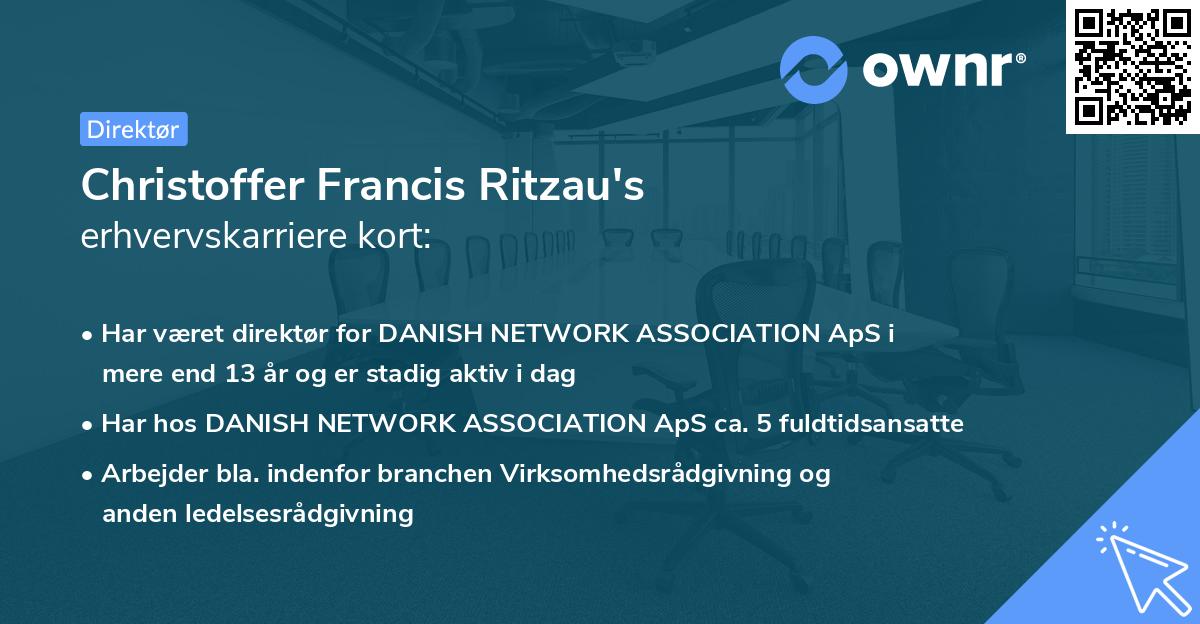 ownr®

Direktør

Christoffer Francis Ritzau's
erhvervskarriere kort:

• Har været direktør for DANISH NETWORK ASSOCIATION ApS i mere end 13 år og er stadig aktiv i dag

• Har hos DANISH NETWORK ASSOCIATION ApS ca. 5 fuldtidsansatte

• Arbejder bla. indenfor branchen Virksomhedsrådgivning og anden ledelsesrådgivning